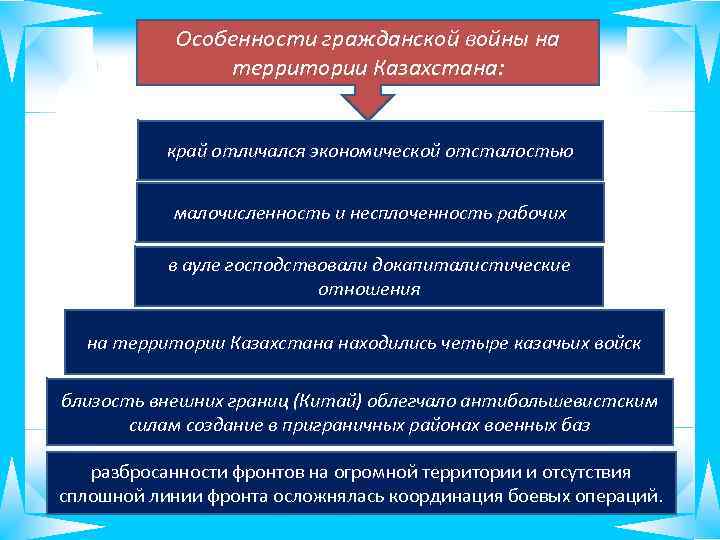 Особенности гражданской войны на территории Казахстана:

край отличался экономической отсталостью

малочисленность и несплоченность рабочих

в ауле господствовали докапиталистические отношения

на территории Казахстана находились четыре казачьих войск

близость внешних границ (Китай) облегчало антибольшевистским силам создание в приграничных районах военных баз

разбросанности фронтов на огромной территории и отсутствия сплошной линии фронта осложнялась координация боевых операций.